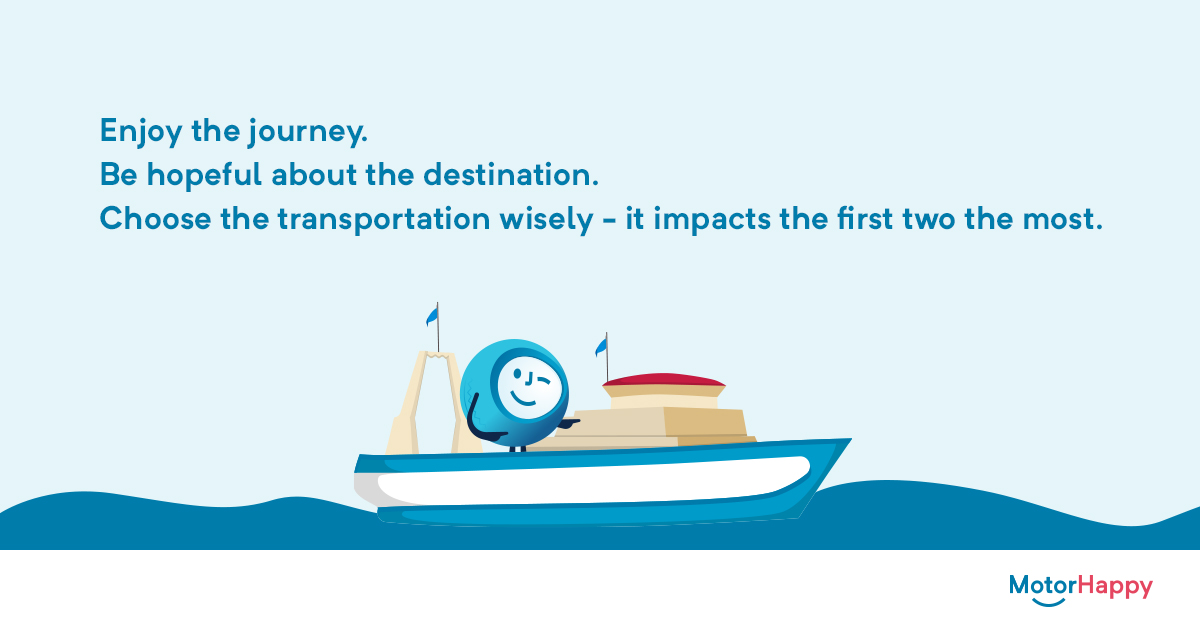 Enjoy the journey.
Be hopeful about the destination.
Choose the transportation wisely - it impacts the first two the most.

MotorHappy